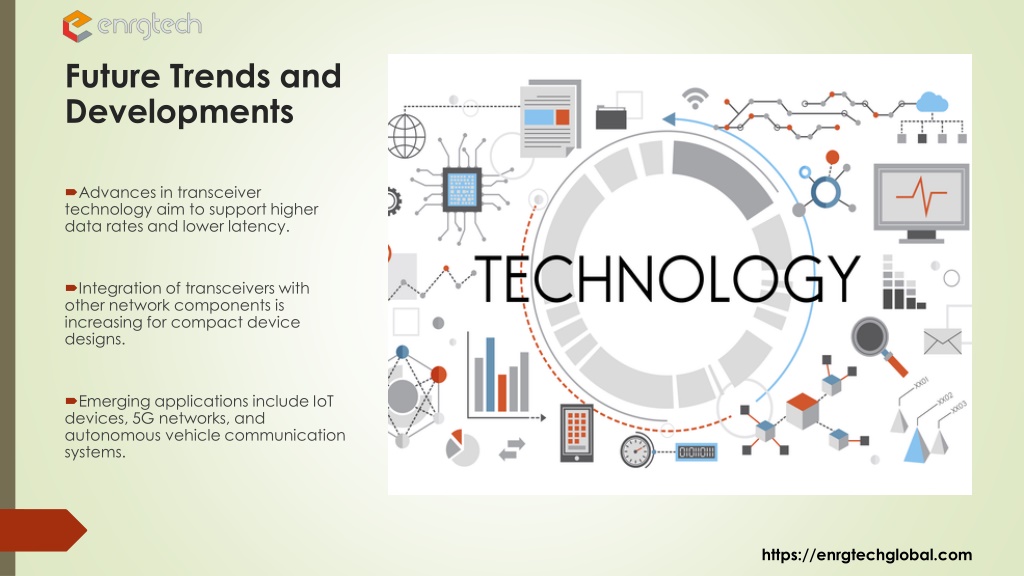 enrgtech

Future Trends and Developments

Advances in transceiver technology aim to support higher data rates and lower latency.

Integration of transceivers with other network components is increasing for compact device designs.

Emerging applications include IoT devices, 5G networks, and autonomous vehicle communication systems.

TECHNOLOGY

XX01
XX02
XX03

https://enrgtechglobal.com